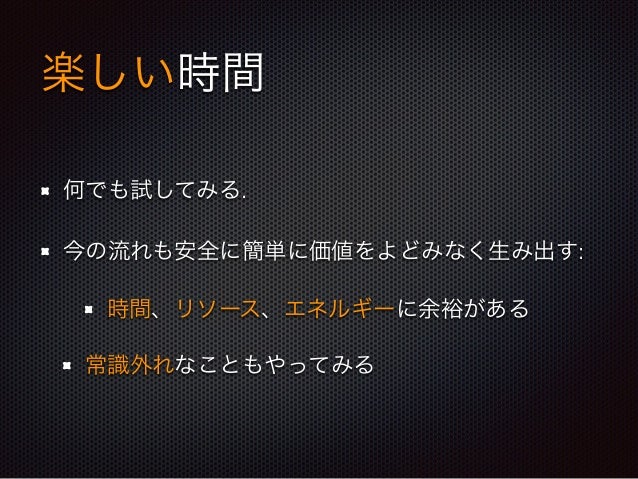 楽しい時間

- 何でも試してみる.
- 今の流れも安全に簡単に価値をよどみなく生み出す:
  - 時間、リソース、エネルギーに余裕がある
- 常識外れなこともやってみる